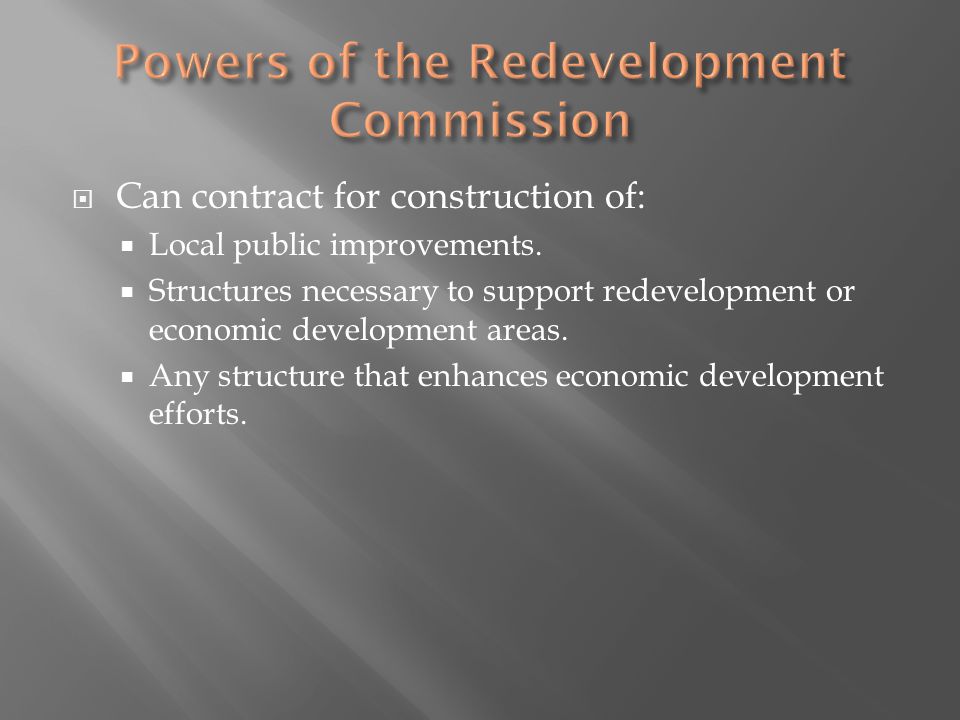 Powers of the Redevelopment Commission

Can contract for construction of:

Local public improvements.

Structures necessary to support redevelopment or economic development areas.

Any structure that enhances economic development efforts.